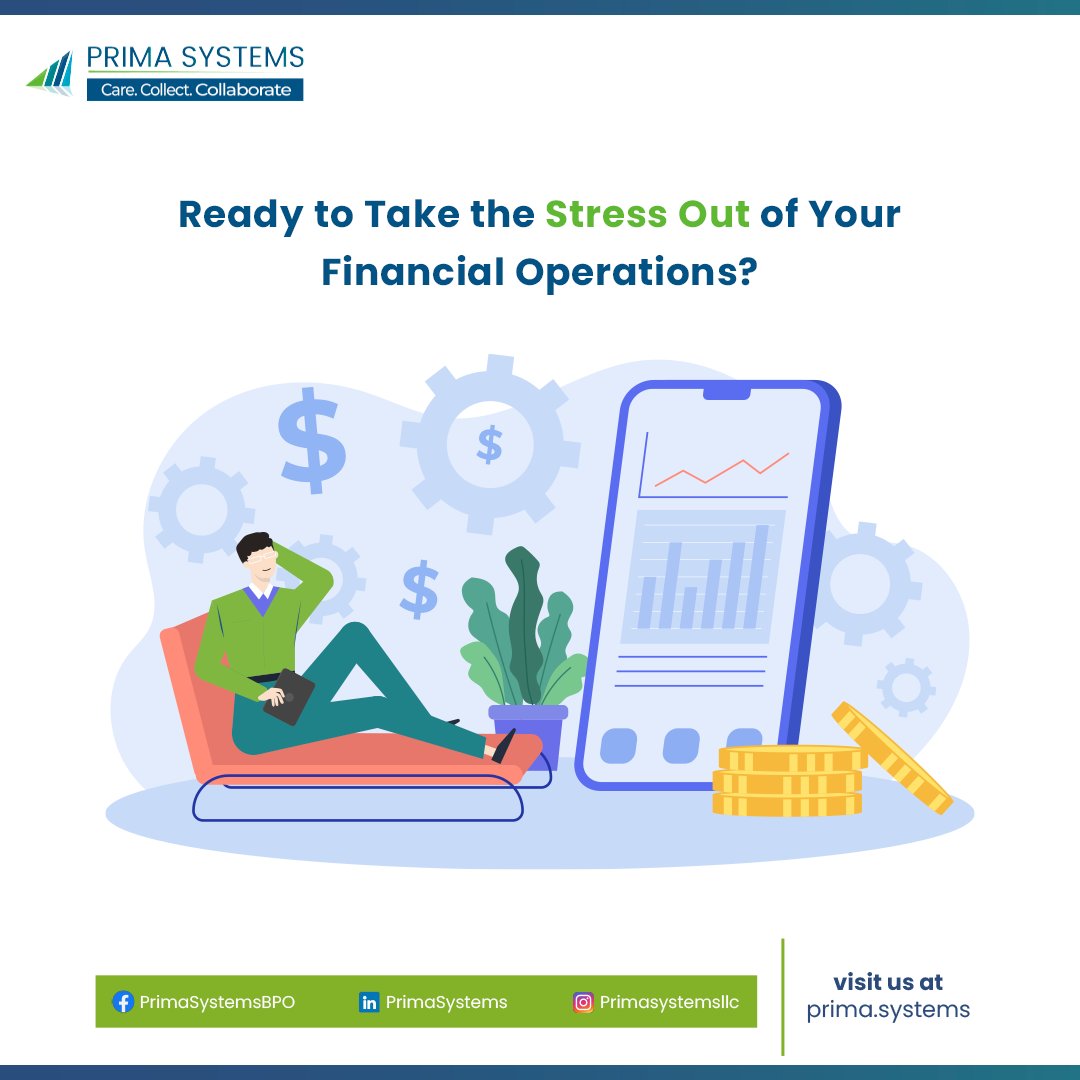 PRIMA SYSTEMS
Care. Collect. Collaborate

Ready to Take the Stress Out of Your Financial Operations?

$
$
$

PrimaSystemsBPO
PrimaSystems
Primasystemsllc

visit us at
prima.systems